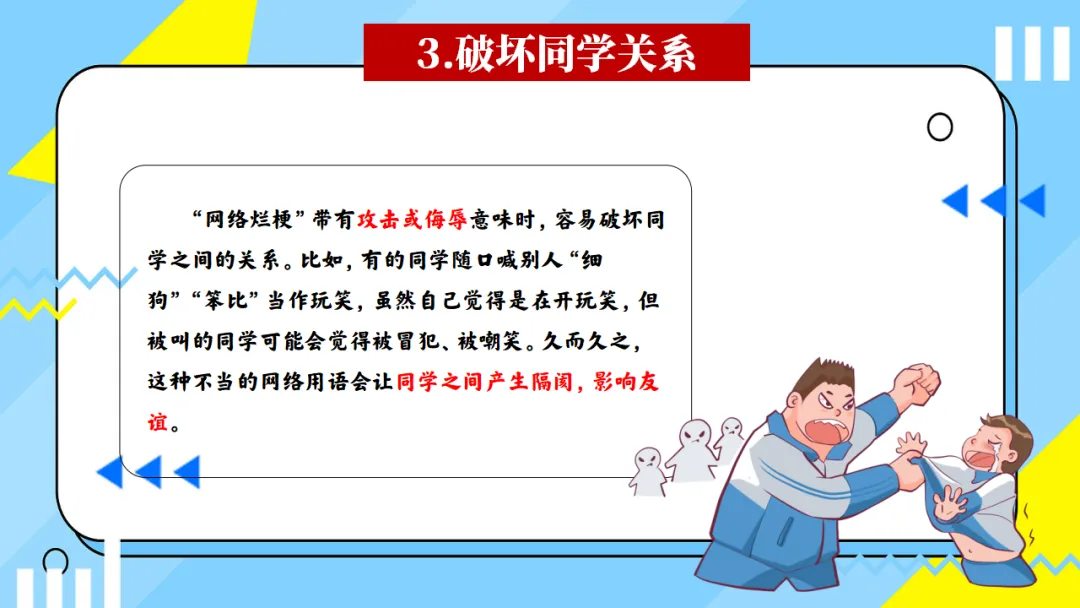 3.破坏同学关系

“网络烂梗”带有攻击或侮辱意味时，容易破坏同学之间的关系。比如，有的同学随口喊别人“细狗”“笨比”当作玩笑，虽然自己觉得是在开玩笑，但被叫的同学可能会觉得被冒犯、被嘲笑。久而久之，这种不当的网络用语会让同学之间产生隔阂，影响友谊。